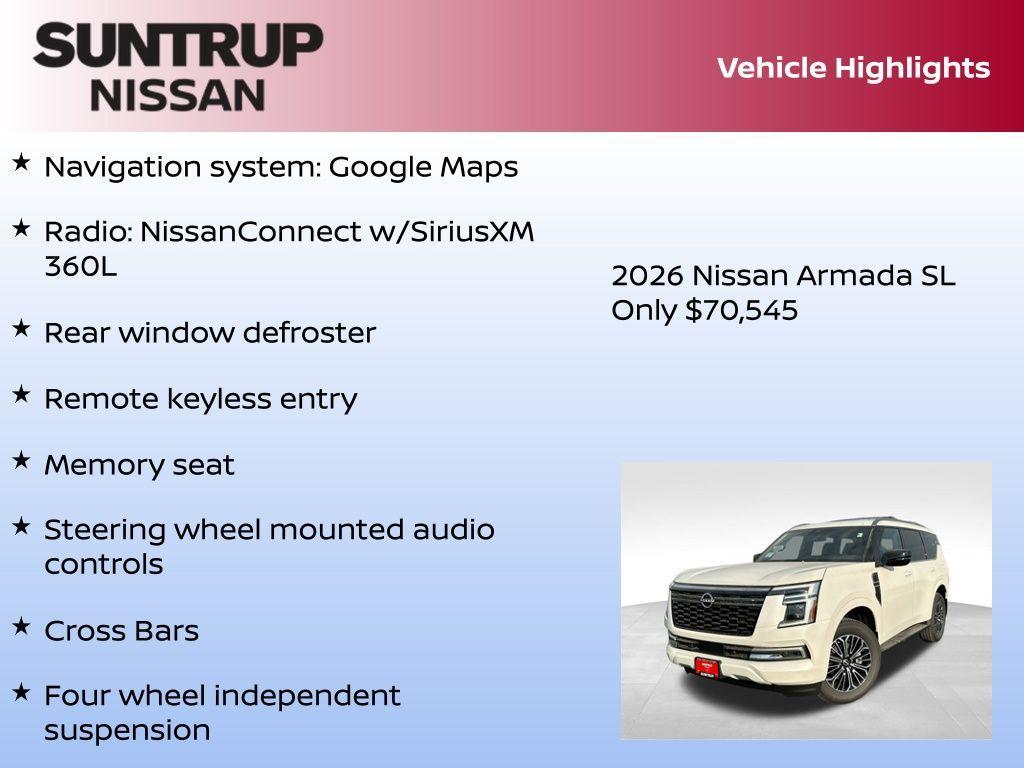 SUNTRUP NISSAN

Vehicle Highlights

★ Navigation system: Google Maps

★ Radio: NissanConnect w/SiriusXM 360L

★ Rear window defroster

★ Remote keyless entry

★ Memory seat

★ Steering wheel mounted audio controls

★ Cross Bars

★ Four wheel independent suspension

2026 Nissan Armada SL
Only $70,545